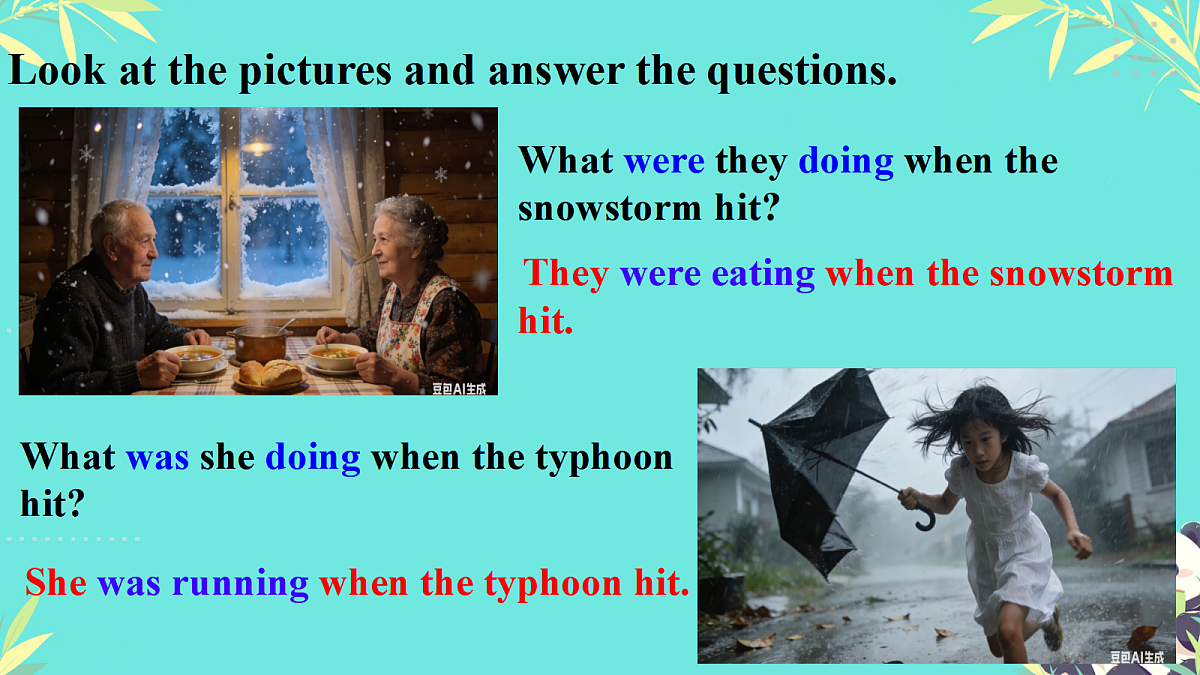 Look at the pictures and answer the questions.

豆包AI生成

What were they doing when the snowstorm hit?

They were eating when the snowstorm hit.

What was she doing when the typhoon hit?

She was running when the typhoon hit.

豆包AI生成